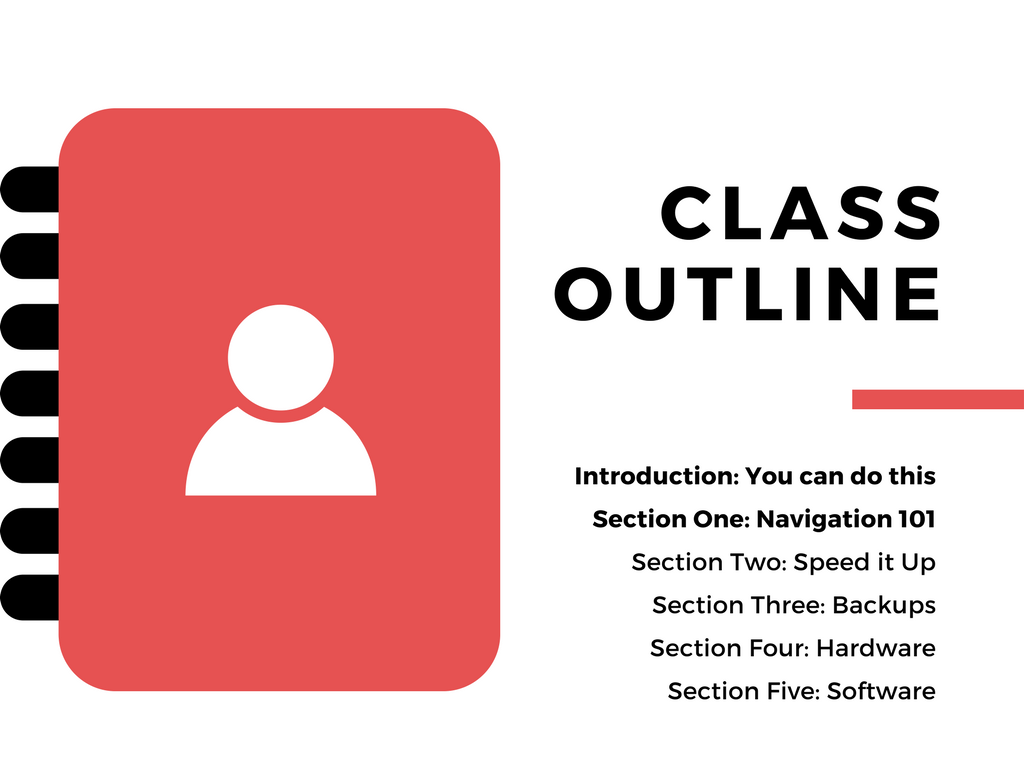 CLASS OUTLINE

Introduction: You can do this

Section One: Navigation 101

Section Two: Speed it Up

Section Three: Backups

Section Four: Hardware

Section Five: Software